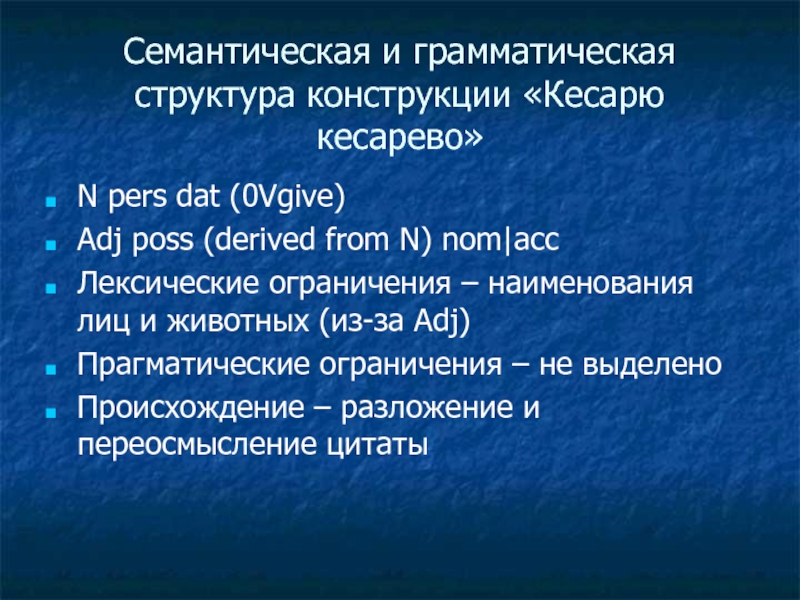 Семантическая и грамматическая структура конструкции «Кесарю кесарево»

N pers dat (0Vgive)
Adj poss (derived from N) nom|acc
Лексические ограничения – наименования лиц и животных (из-за Adj)
Прагматические ограничения – не выделено
Происхождение – разложение и переосмысление цитаты